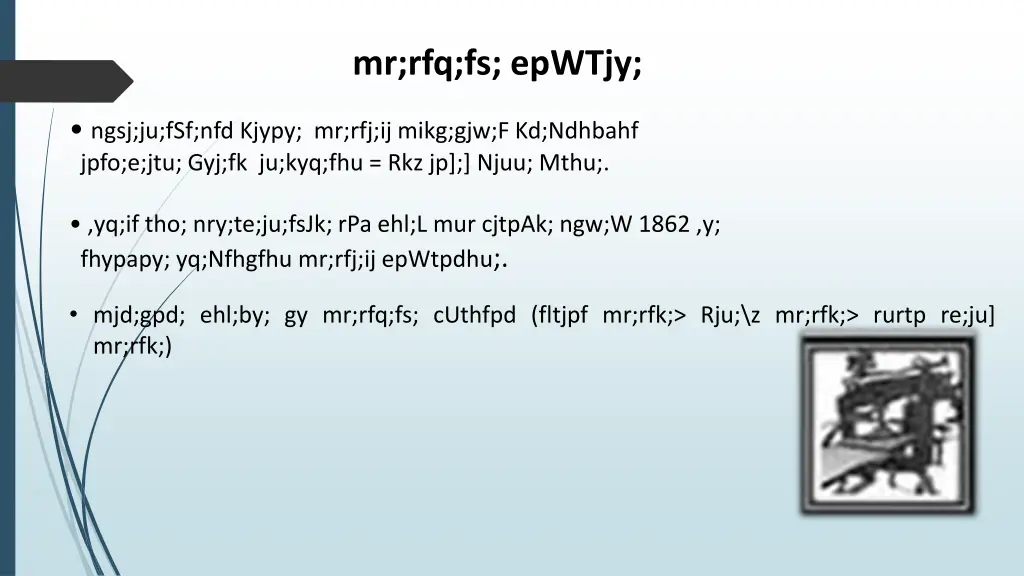 mr;rfq;fs; epWTjy;

• ngsj;ju;fSf;nfd Kjypy; mr;rfj;ij mikg;gjw;F Kd;Ndhbahf jpfo;e;jtu; Gyj;fk ju;kyq;fhu = Rkz jp];] Njuu; Mthu;.

• ,yq;if tho; nry;te;ju;fsJk; rPa ehl;L mur cjtpAk; ngw;W 1862 ,y; fhypapy; yq;Nfhgfhu mr;rfj;ij epWtpdhu;.

• mjd;gpd; ehl;by; gy mr;rfq;fs; cUthfpd (fltjpf mr;rfk;> Rju;\z mr;rfk;> rurtp re;ju] mr;rfk;)